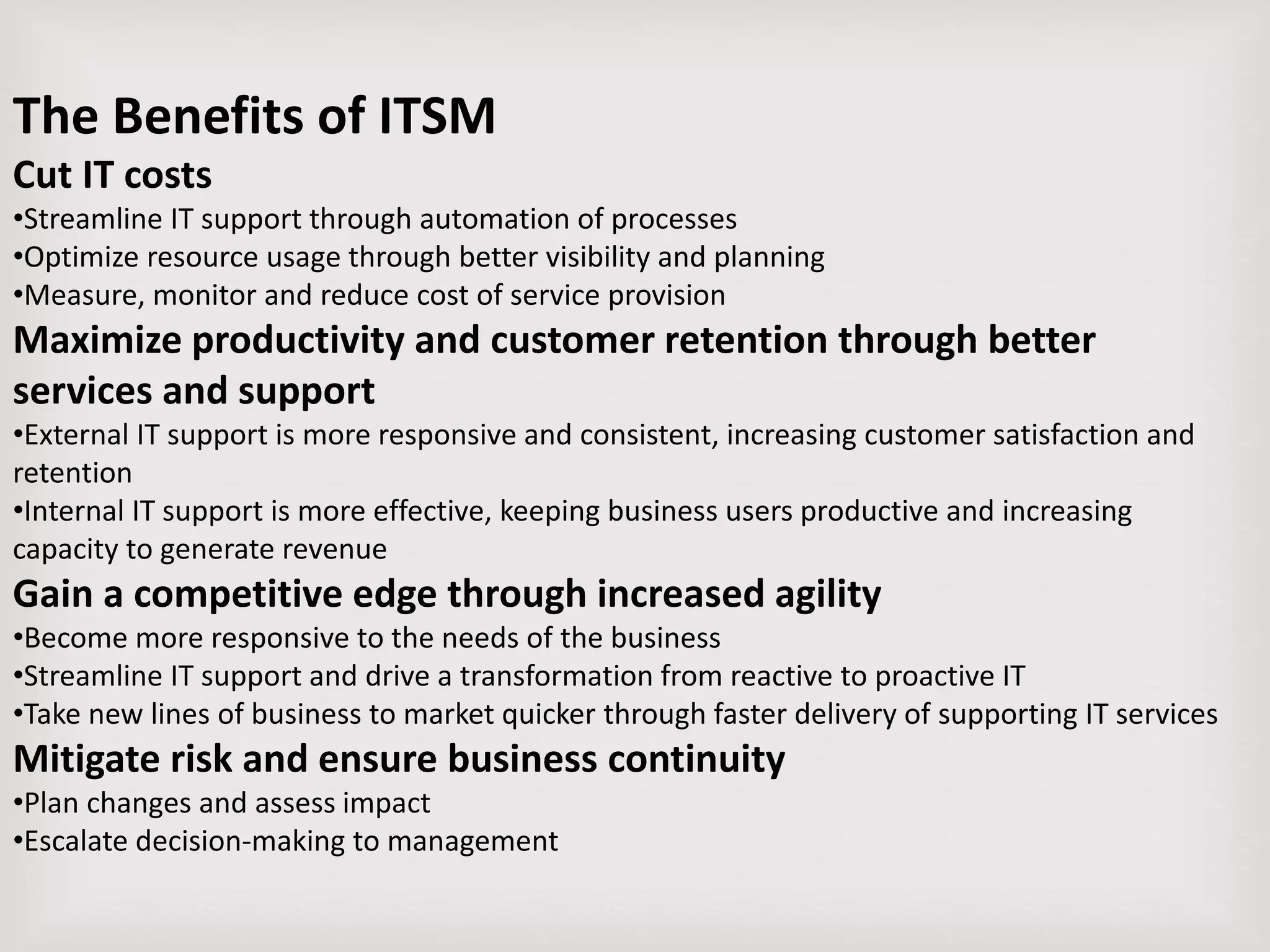 The Benefits of ITSM

Cut IT costs

•Streamline IT support through automation of processes
•Optimize resource usage through better visibility and planning
•Measure, monitor and reduce cost of service provision

Maximize productivity and customer retention through better services and support

•External IT support is more responsive and consistent, increasing customer satisfaction and retention
•Internal IT support is more effective, keeping business users productive and increasing capacity to generate revenue

Gain a competitive edge through increased agility

•Become more responsive to the needs of the business
•Streamline IT support and drive a transformation from reactive to proactive IT
•Take new lines of business to market quicker through faster delivery of supporting IT services

Mitigate risk and ensure business continuity

•Plan changes and assess impact
•Escalate decision-making to management